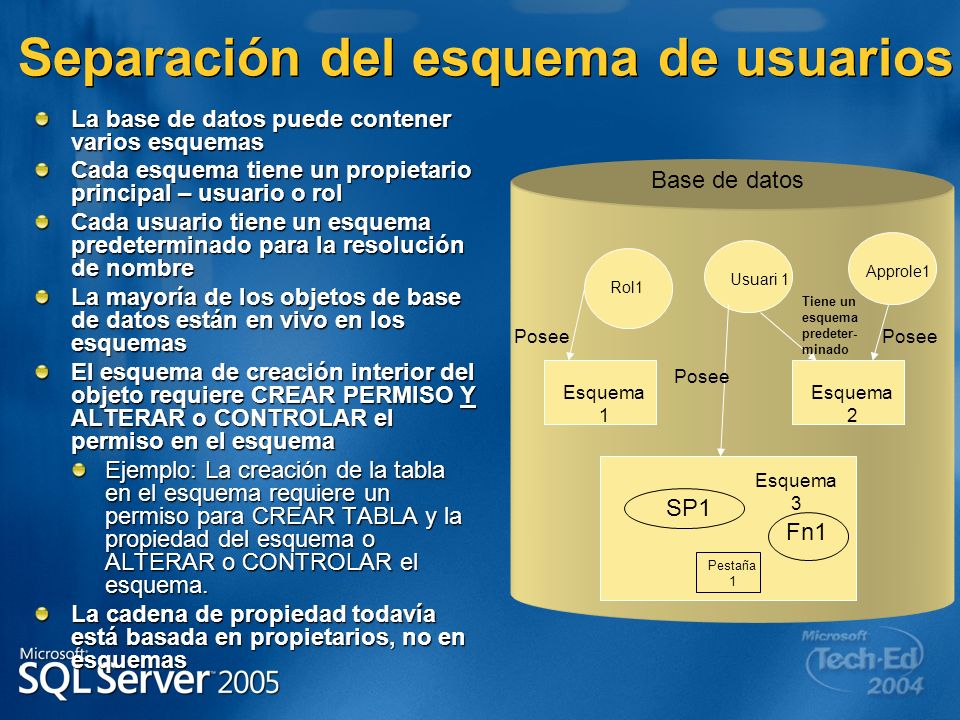 Separación del esquema de usuarios

La base de datos puede contener varios esquemas

Cada esquema tiene un propietario principal – usuario o rol

Cada usuario tiene un esquema predeterminado para la resolución de nombre

La mayoría de los objetos de base de datos están en vivo en los esquemas

El esquema de creación interior del objeto requiere CREAR PERMISO Y ALTERAR o CONTROLAR el permiso en el esquema

Ejemplo: La creación de la tabla en el esquema requiere un permiso para CREAR TABLA y la propiedad del esquema o ALTERAR o CONTROLAR el esquema.

La cadena de propiedad todavía está basada en propietarios, no en esquemas

Base de datos

Rol1

Usuari 1

Approle1

Tiene un esquema predeterminado

Posee

Posee

Posee

Esquema 1

Esquema 2

Esquema 3

SP1

Fn1

Pestaña 1

Microsoft SQL Server 2005

Microsoft Tech·Ed 2004